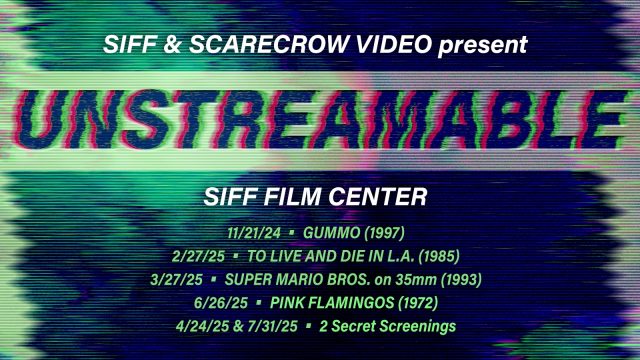 SIFF & SCARECROW VIDEO present

UNSTREAMABLE

SIFF FILM CENTER

11/21/24 ▪ GUMMO (1997)
2/27/25 ▪ TO LIVE AND DIE IN L.A. (1985)
3/27/25 ▪ SUPER MARIO BROS. on 35mm (1993)
6/26/25 ▪ PINK FLAMINGOS (1972)
4/24/25 & 7/31/25 ▪ 2 Secret Screenings